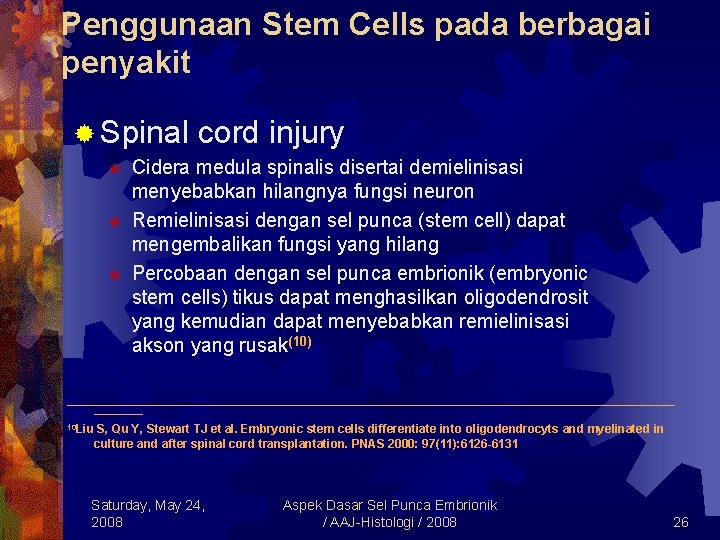 Penggunaan Stem Cells pada berbagai penyakit

Spinal cord injury

Cidera medula spinalis disertai demielinisasi menyebabkan hilangnya fungsi neuron

Remielinisasi dengan sel punca (stem cell) dapat mengembalikan fungsi yang hilang

Percobaan dengan sel punca embrionik (embryonic stem cells) tikus dapat menghasilkan oligodendrosit yang kemudian dapat menyebabkan remielinisasi akson yang rusak$^{(10)}$

$^{10}$Liu S, Qu Y, Stewart TJ et al. Embryonic stem cells differentiate into oligodendrocyts and myelinated in culture and after spinal cord transplantation. PNAS 2000: 97(11):6126-6131

Saturday, May 24, 2008

Aspek Dasar Sel Punca Embrionik / AAJ-Histologi / 2008

26